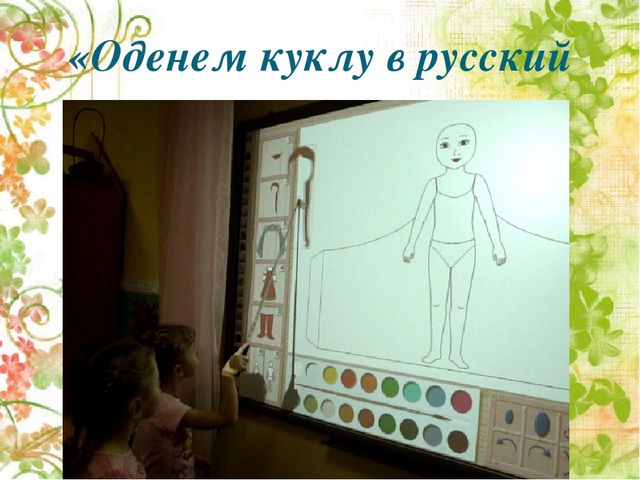 «Оденем куклу в русский